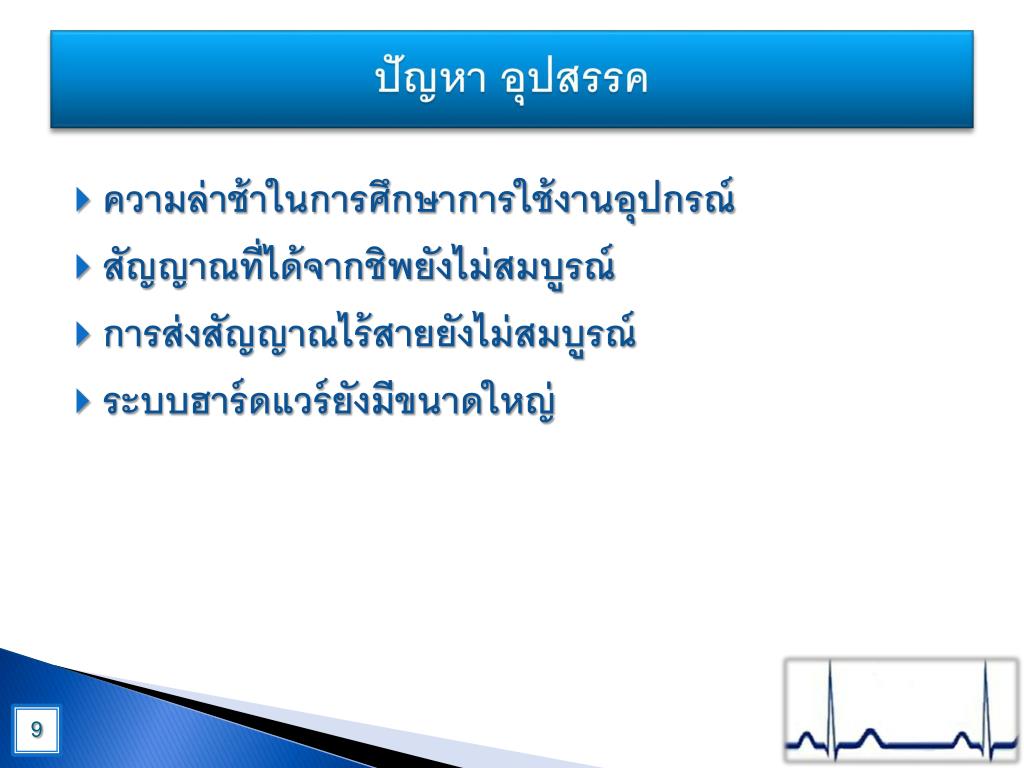 ปัญหา อุปสรรค

ความล่าช้าในการศึกษาการใช้งานอุปกรณ์

สัญญาณที่ได้จากชิพยังไม่สมบูรณ์

การส่งสัญญาณไร้สายยังไม่สมบูรณ์

ระบบฮาร์ดแวร์ยังมีขนาดใหญ่

9